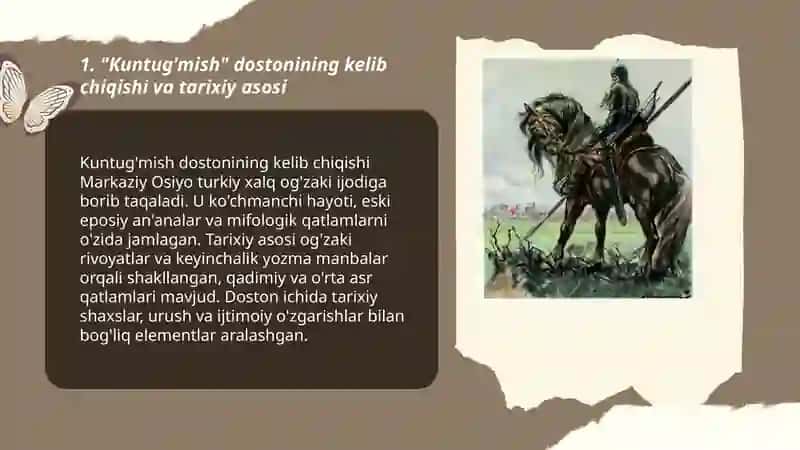 1. "Kuntug'mish" dostonining kelib chiqishi va tarixiy asosi

Kuntug'mish dostonining kelib chiqishi Markaziy Osiyo turkiy xalq og'zaki ijodiga borib taqaladi. U ko'chmanchi hayoti, eski eposiy an'analar va mifologik qatlamlarni o'zida jamlagan. Tarixiy asosi og'zaki rivoyatlar va keyinchalik yozma manbalar orqali shakllangan, qadimiy va o'rta asr qatlamlari mavjud. Doston ichida tarixiy shaxslar, urush va ijtimoiy o'zgarishlar bilan bog'liq elementlar aralashgan.